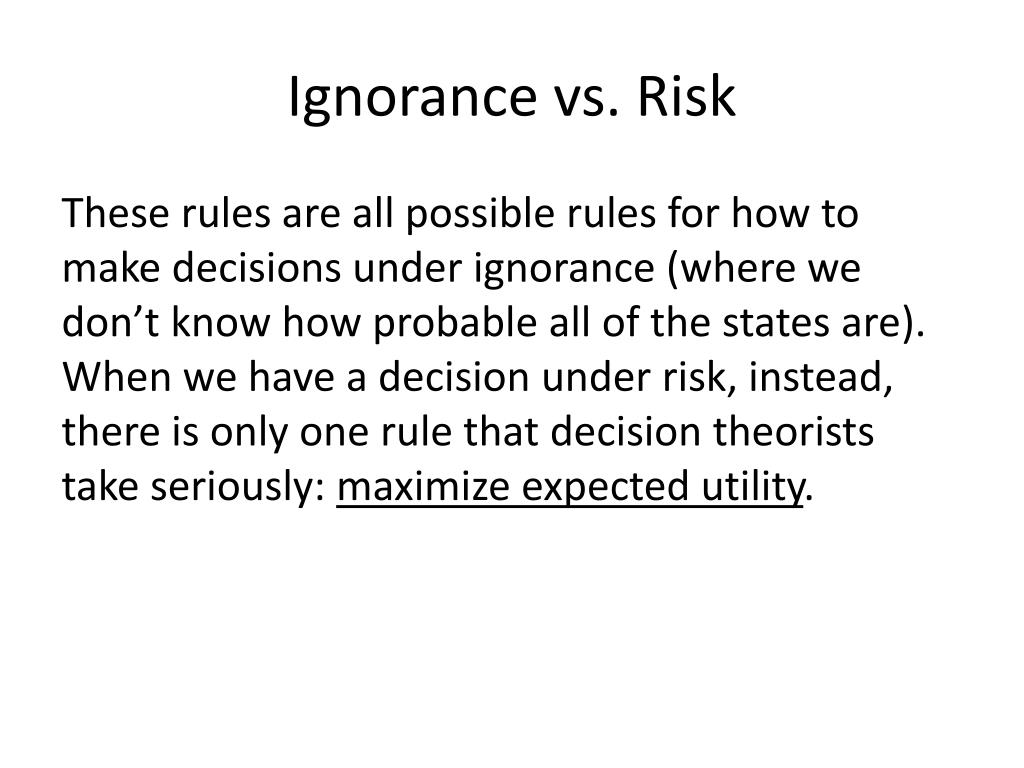 Ignorance vs. Risk

These rules are all possible rules for how to make decisions under ignorance (where we don’t know how probable all of the states are). When we have a decision under risk, instead, there is only one rule that decision theorists take seriously: maximize expected utility.